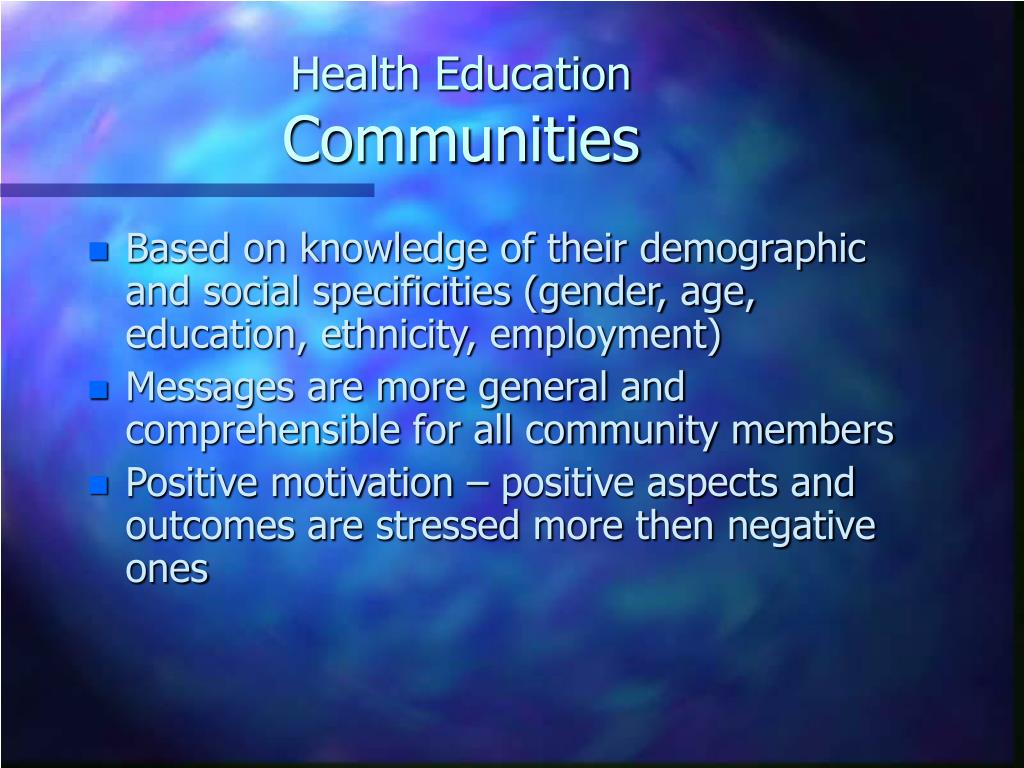 Health Education
Communities

- Based on knowledge of their demographic and social specificities (gender, age, education, ethnicity, employment)
- Messages are more general and comprehensible for all community members
- Positive motivation – positive aspects and outcomes are stressed more then negative ones